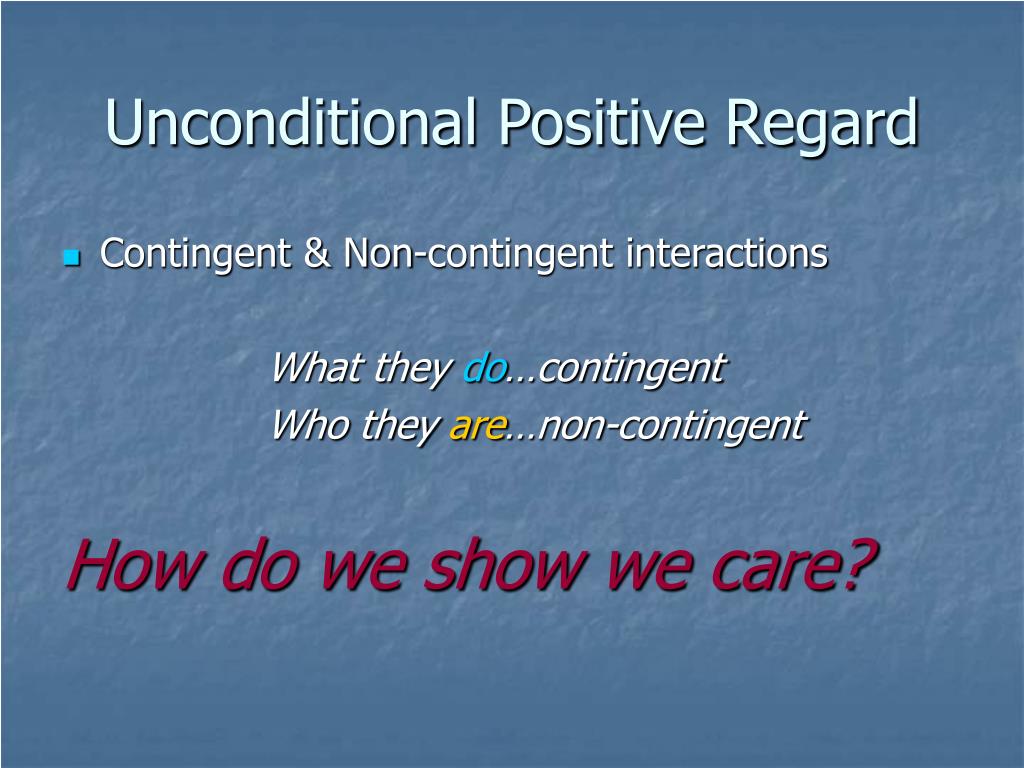 Unconditional Positive Regard

Contingent & Non-contingent interactions

What they do…contingent
Who they are…non-contingent

How do we show we care?